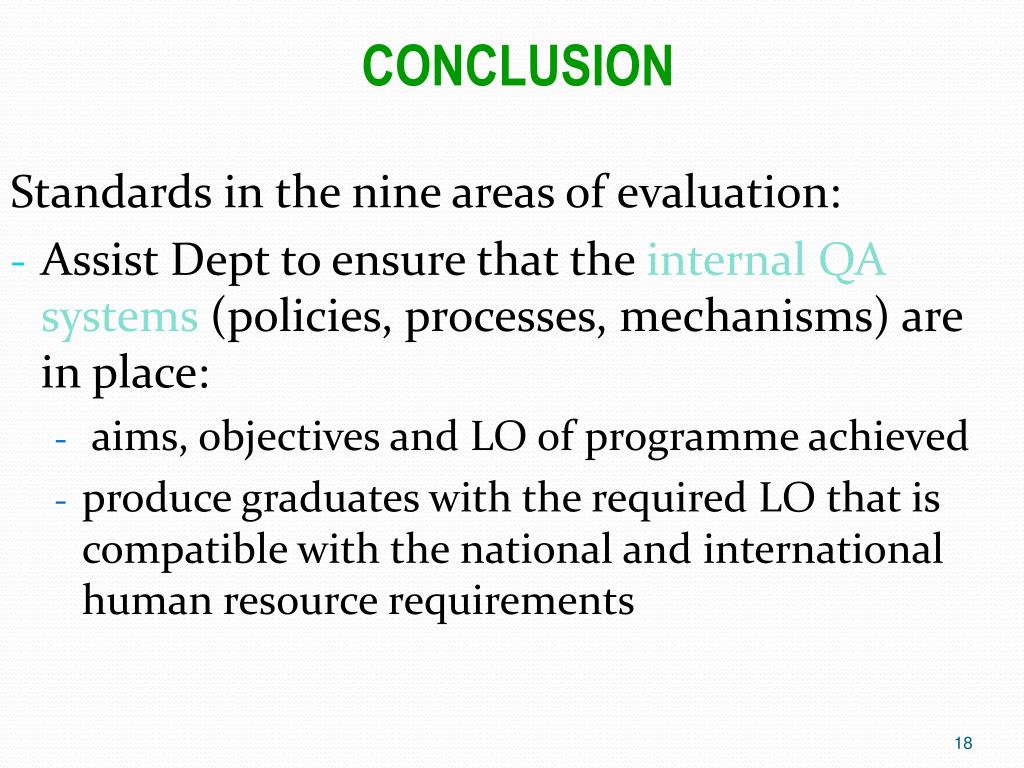 CONCLUSION

Standards in the nine areas of evaluation:

- Assist Dept to ensure that the internal QA systems (policies, processes, mechanisms) are in place:
 - aims, objectives and LO of programme achieved
 - produce graduates with the required LO that is compatible with the national and international human resource requirements

18